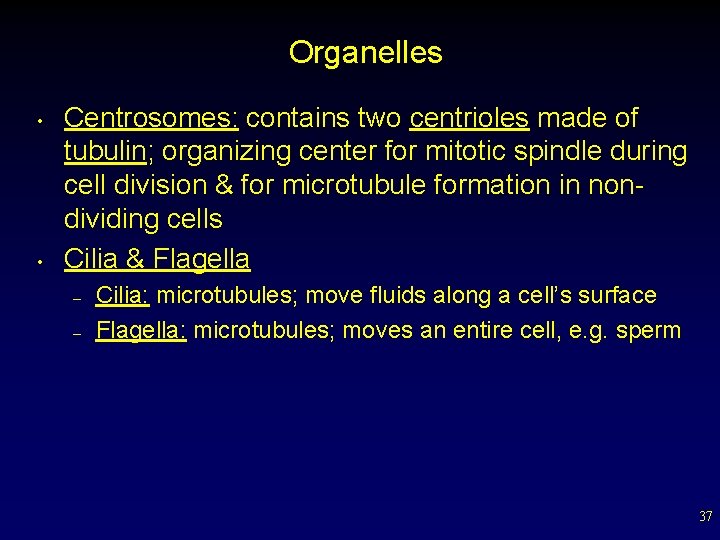 Organelles

• Centrosomes: contains two centrioles made of tubulin; organizing center for mitotic spindle during cell division & for microtubule formation in non-dividing cells

• Cilia & Flagella

– Cilia: microtubules; move fluids along a cell's surface

– Flagella: microtubules; moves an entire cell, e.g. sperm

37